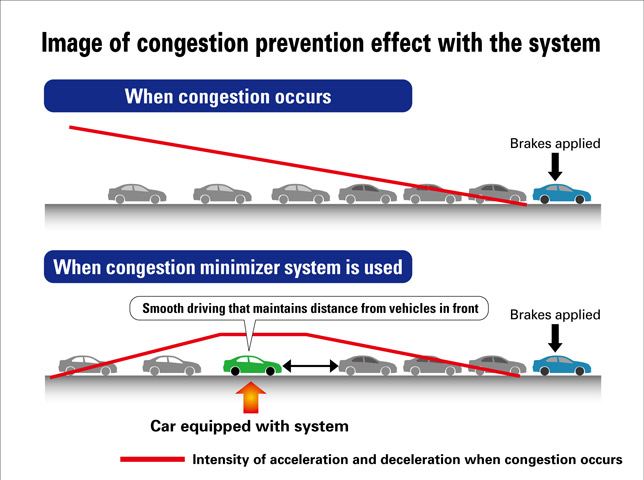 Image of congestion prevention effect with the system

When congestion occurs

Brakes applied

When congestion minimizer system is used

Smooth driving that maintains distance from vehicles in front

Brakes applied

Car equipped with system

Intensity of acceleration and deceleration when congestion occurs